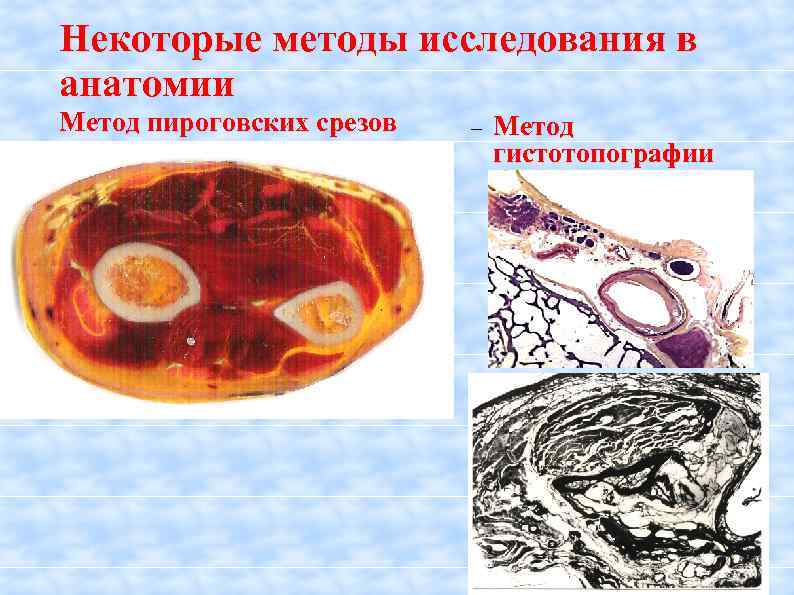 Некоторые методы исследования в анатомии

Метод пироговских срезов

– Метод гистотопографии